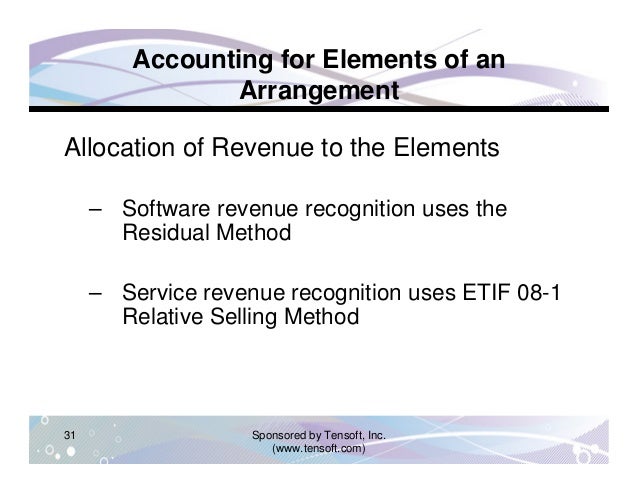 Accounting for Elements of an Arrangement

Allocation of Revenue to the Elements

– Software revenue recognition uses the Residual Method

– Service revenue recognition uses ETIF 08-1 Relative Selling Method

31

Sponsored by Tensoft, Inc. (www.tensoft.com)